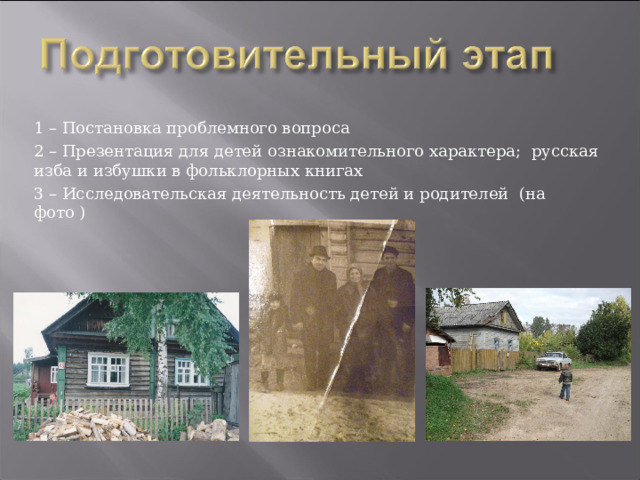 Подготовительный этап

1 – Постановка проблемного вопроса

2 – Презентация для детей ознакомительного характера; русская изба и избушки в фольклорных книгах

3 – Исследовательская деятельность детей и родителей (на фото )